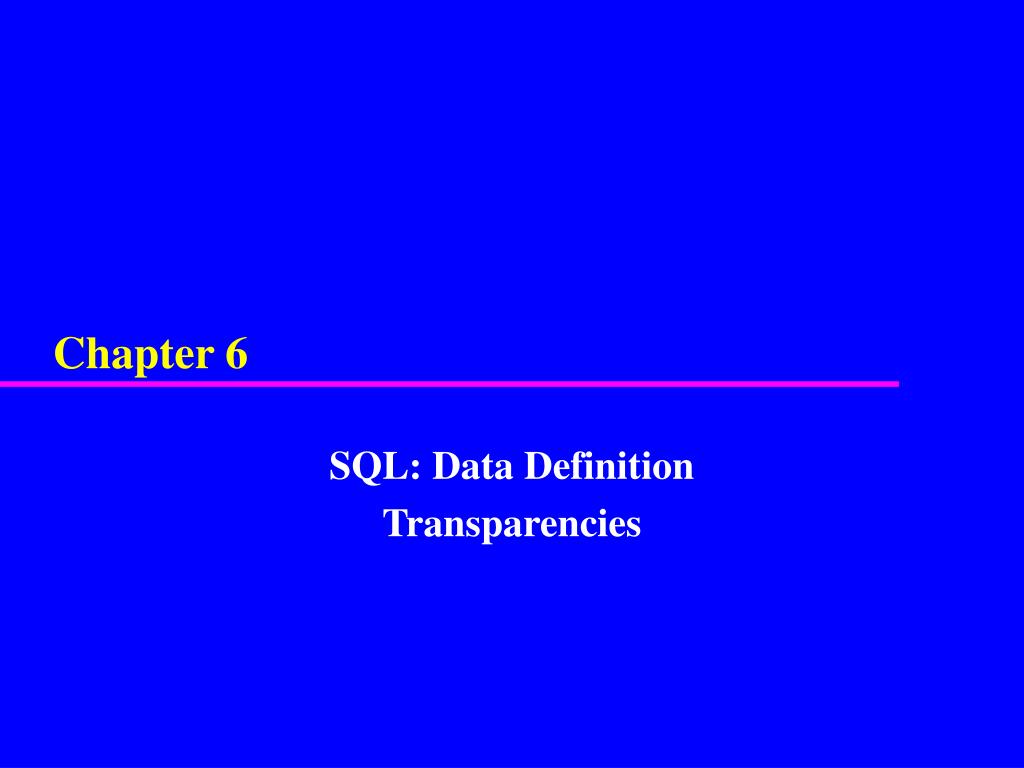 Chapter 6

SQL: Data Definition

Transparencies